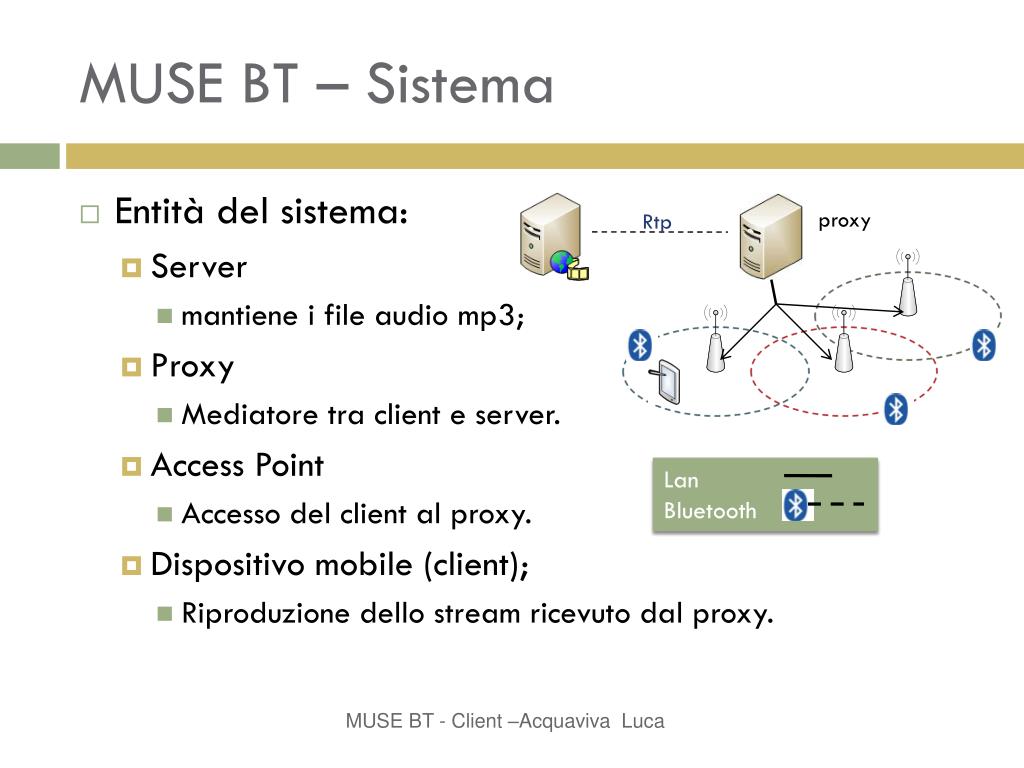 MUSE BT – Sistema

Entità del sistema:

Server

mantiene i file audio mp3;

Proxy

Mediatore tra client e server.

Access Point

Accesso del client al proxy.

Dispositivo mobile (client);

Riproduzione dello stream ricevuto dal proxy.

Rtp

proxy

Lan

Bluetooth

MUSE BT - Client –Acquaviva Luca